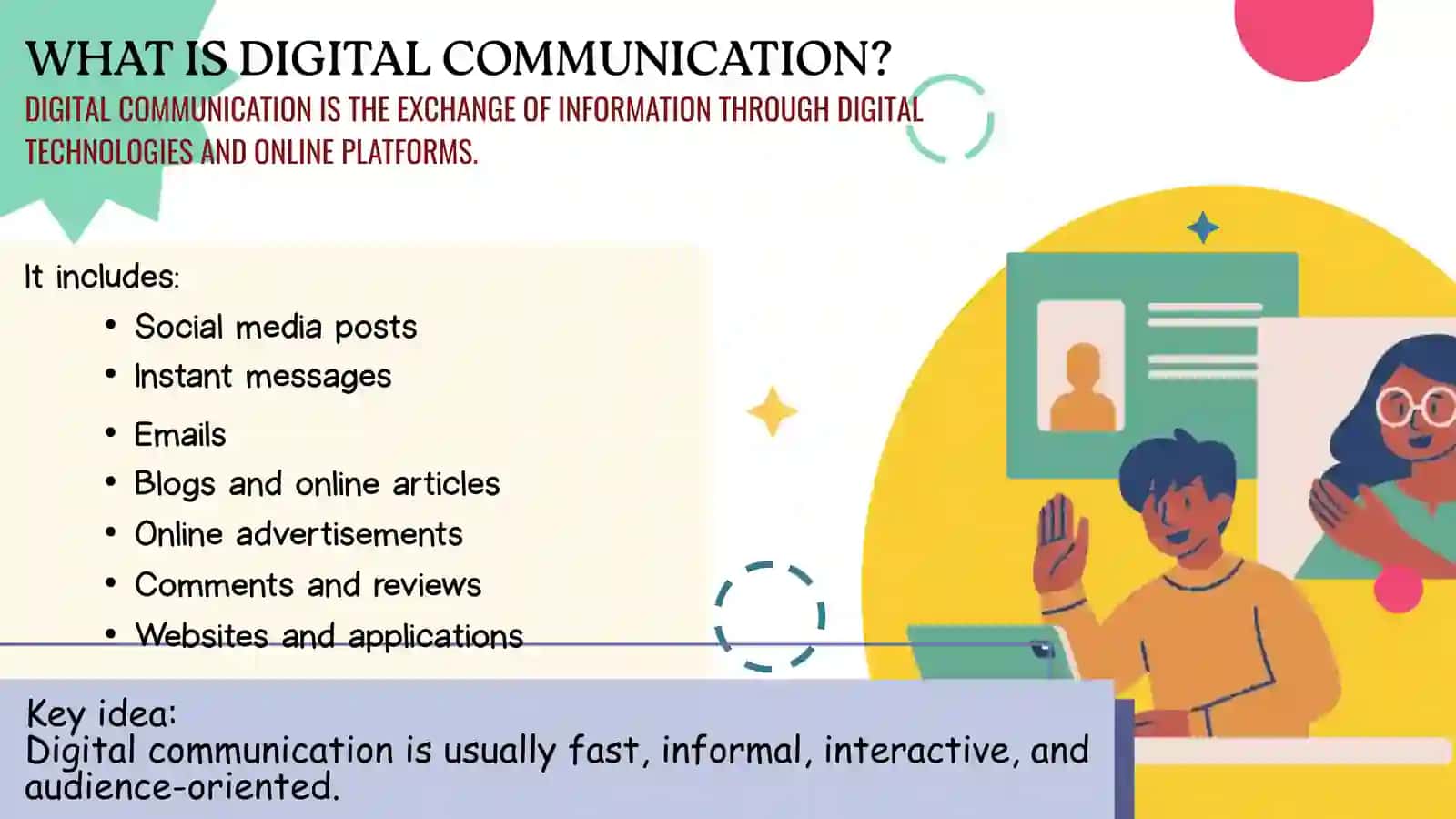 WHAT IS DIGITAL COMMUNICATION?

DIGITAL COMMUNICATION IS THE EXCHANGE OF INFORMATION THROUGH DIGITAL TECHNOLOGIES AND ONLINE PLATFORMS.

It includes:

• Social media posts
• Instant messages
• Emails
• Blogs and online articles
• Online advertisements
• Comments and reviews
• Websites and applications

Key idea:
Digital communication is usually fast, informal, interactive, and audience-oriented.